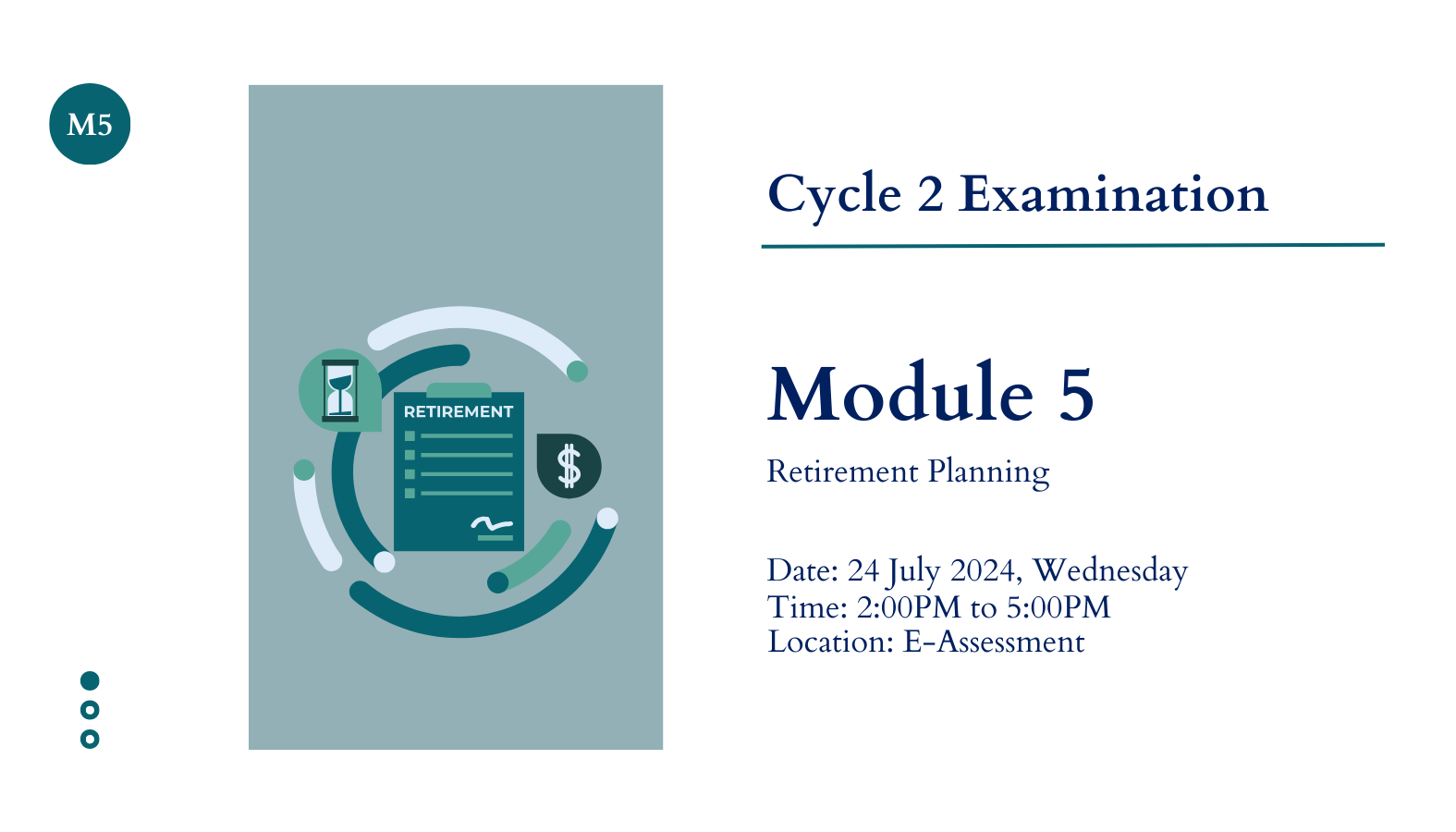 M5

RETIREMENT

$

Cycle 2 Examination

Module 5

Retirement Planning

Date: 24 July 2024, Wednesday
Time: 2:00PM to 5:00PM
Location: E-Assessment